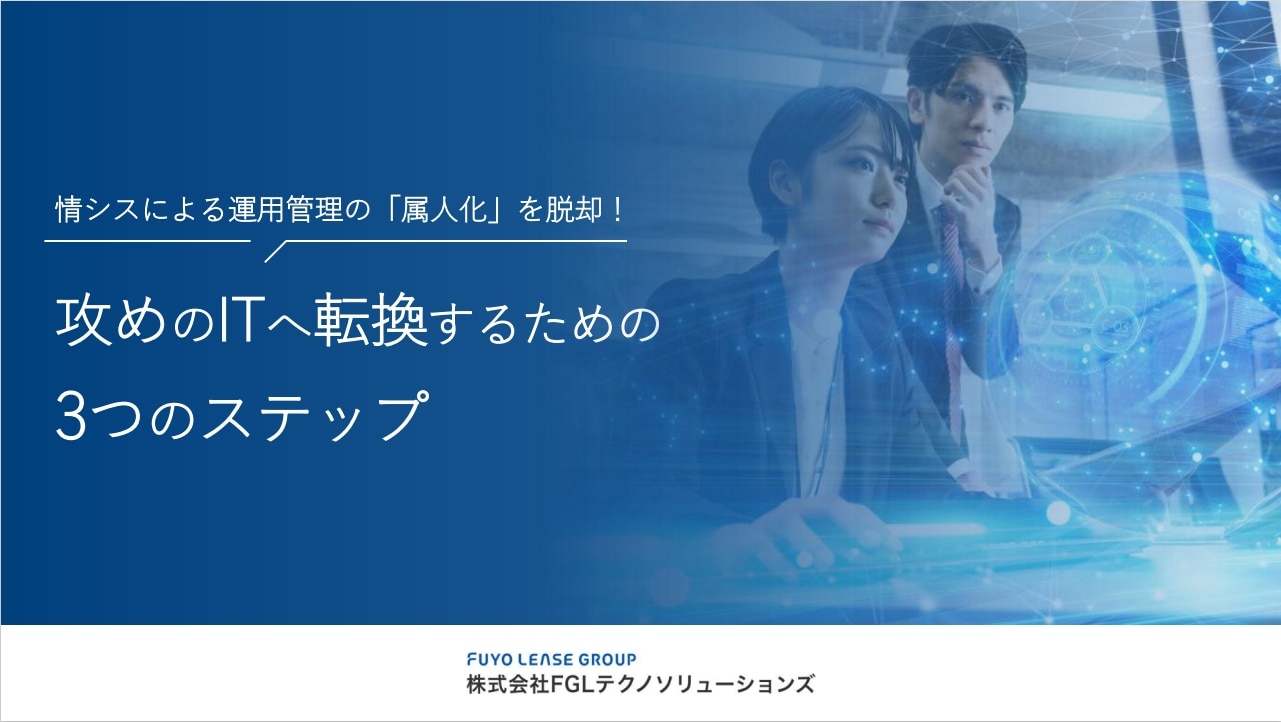 情シスによる運用管理の「属人化」を脱却！

攻めのITへ転換するための
3つのステップ

FUYO LEASE GROUP
株式会社FGLテクノソリューションズ